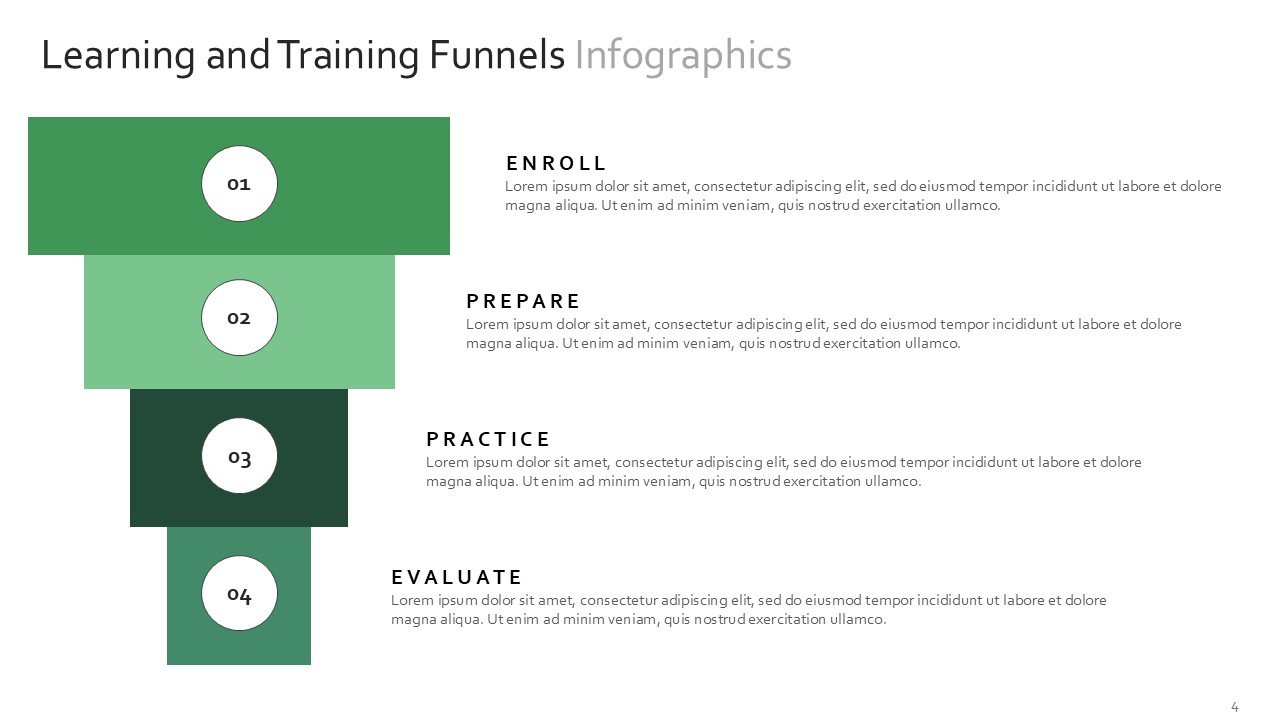 Learning and Training Funnels Infographics

01

ENROLL
Lorem ipsum dolor sit amet, consectetur adipiscing elit, sed do eiusmod tempor incididunt ut labore et dolore magna aliqua. Ut enim ad minim veniam, quis nostrud exercitation ullamco.

02

PREPARE
Lorem ipsum dolor sit amet, consectetur adipiscing elit, sed do eiusmod tempor incididunt ut labore et dolore magna aliqua. Ut enim ad minim veniam, quis nostrud exercitation ullamco.

03

PRACTICE
Lorem ipsum dolor sit amet, consectetur adipiscing elit, sed do eiusmod tempor incididunt ut labore et dolore magna aliqua. Ut enim ad minim veniam, quis nostrud exercitation ullamco.

04

EVALUATE
Lorem ipsum dolor sit amet, consectetur adipiscing elit, sed do eiusmod tempor incididunt ut labore et dolore magna aliqua. Ut enim ad minim veniam, quis nostrud exercitation ullamco.

4